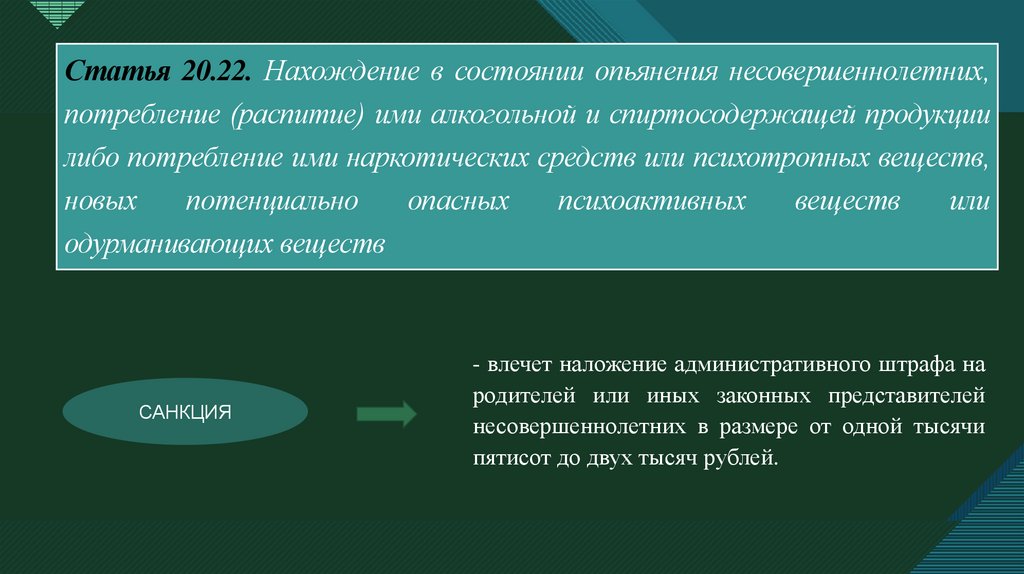 Статья 20.22. Нахождение в состоянии опьянения несовершеннолетних, потребление (распитие) ими алкогольной и спиртосодержащей продукции либо потребление ими наркотических средств или психотропных веществ, новых потенциально опасных психоактивных веществ или одурманивающих веществ

САНКЦИЯ

- влечет наложение административного штрафа на родителей или иных законных представителей несовершеннолетних в размере от одной тысячи пятисот до двух тысяч рублей.